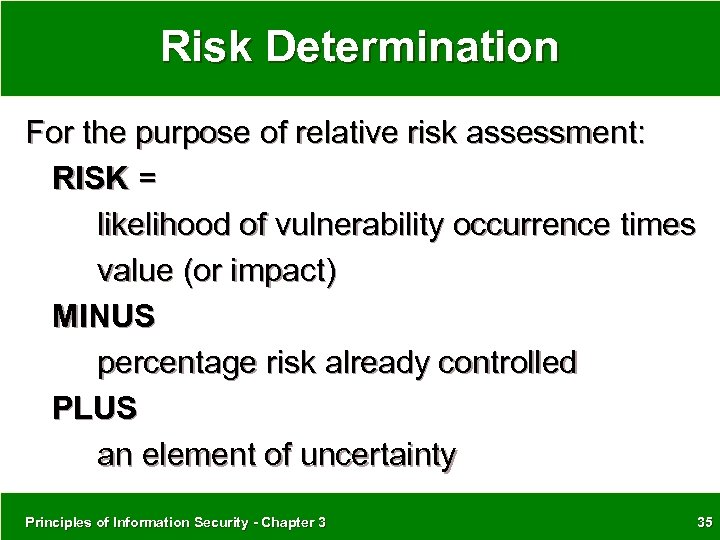 Risk Determination

For the purpose of relative risk assessment:

RISK =

likelihood of vulnerability occurrence times value (or impact)

MINUS

percentage risk already controlled

PLUS

an element of uncertainty

Principles of Information Security - Chapter 3

35